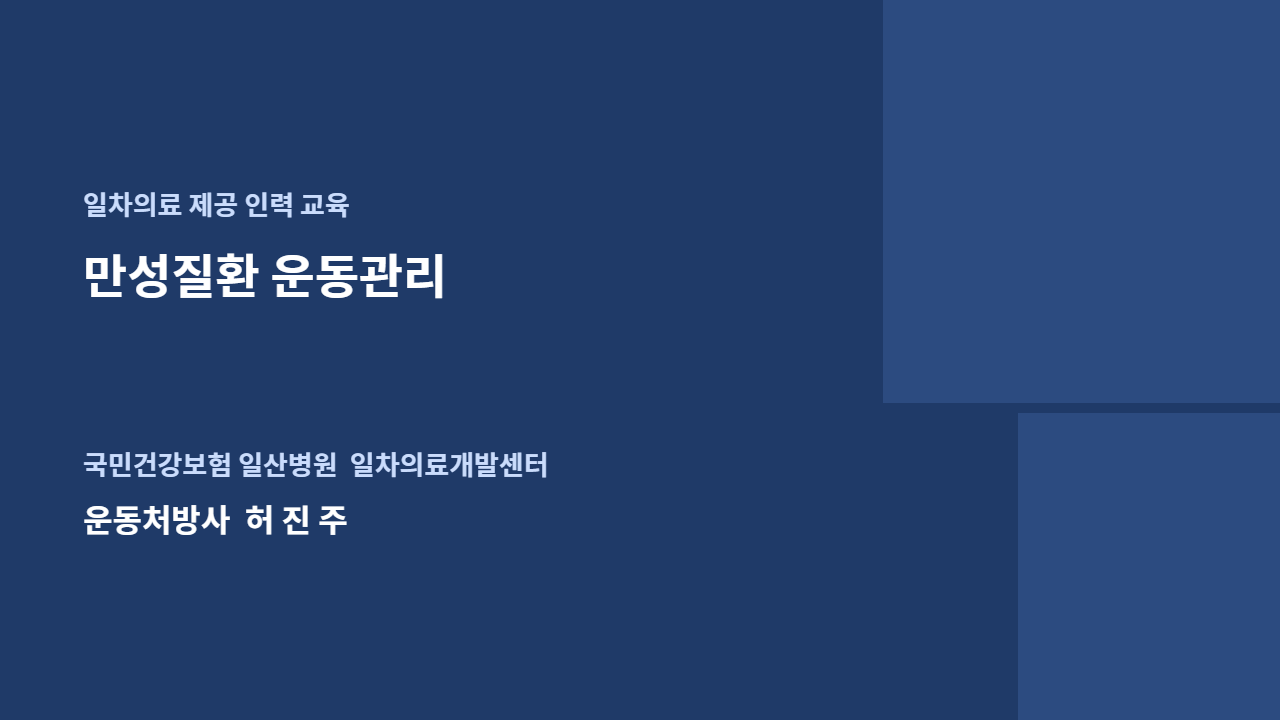 일차의료 제공 인력 교육

만성질환 운동관리

국민건강보험 일산병원 일차의료개발센터

운동처방사 허 진 주